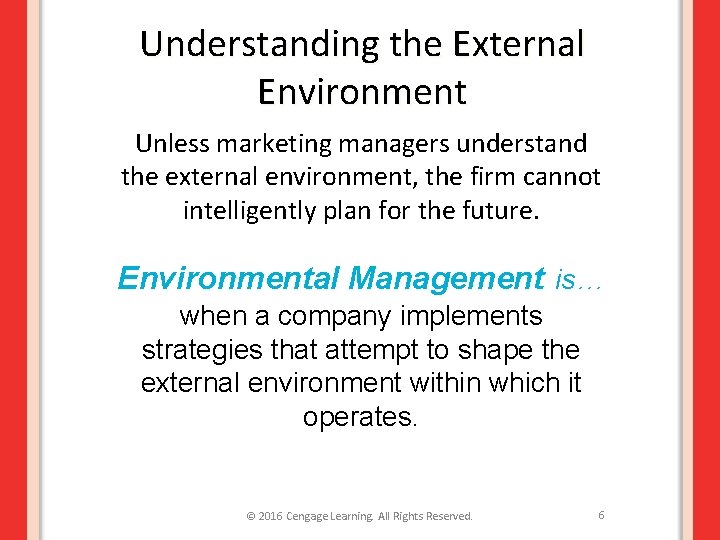 Understanding the External Environment

Unless marketing managers understand the external environment, the firm cannot intelligently plan for the future.

Environmental Management is…
when a company implements strategies that attempt to shape the external environment within which it operates.

© 2016 Cengage Learning. All Rights Reserved.

6